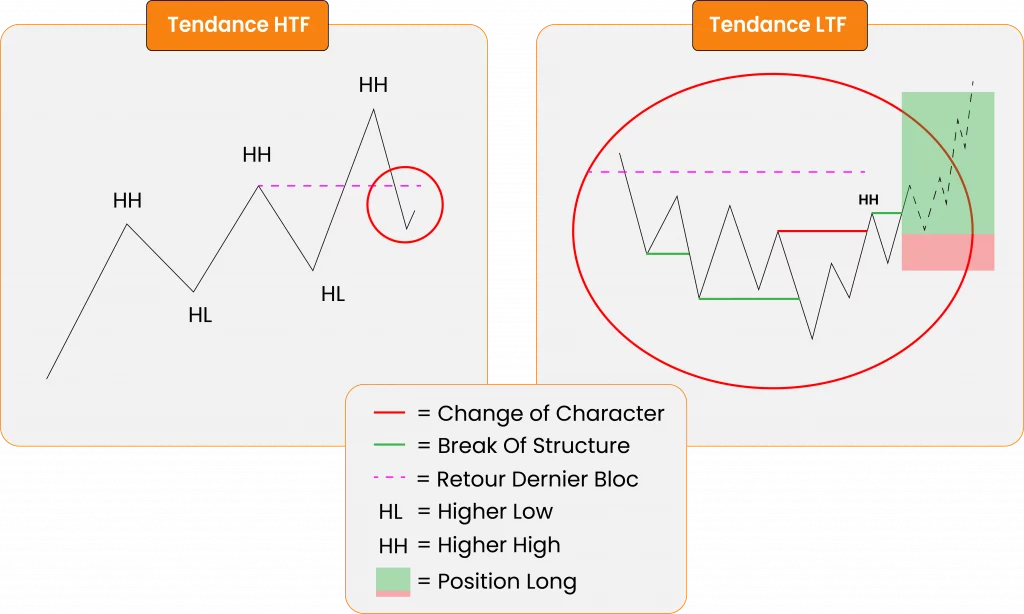 Tendance HTF

HH

HH

HH

HL

HL

Tendance LTF

HH

= Change of Character

= Break Of Structure

= Retour Dernier Bloc

HL = Higher Low

HH = Higher High

= Position Long